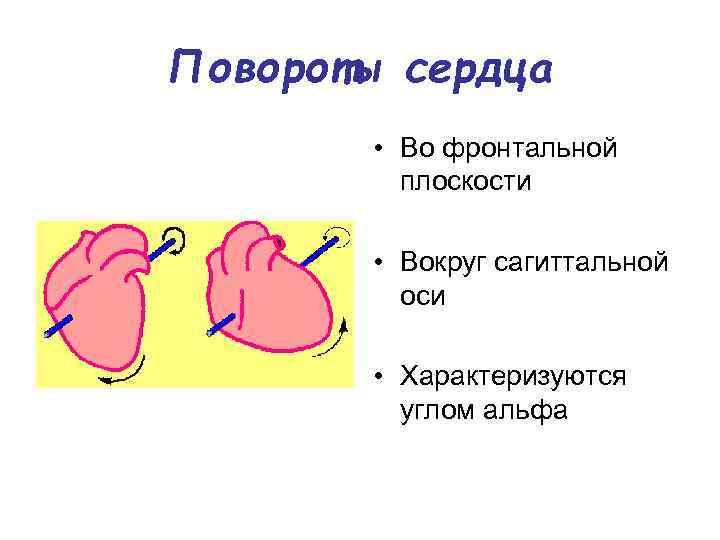 Повороты сердца

• Во фронтальной плоскости

• Вокруг сагиттальной оси

• Характеризуются углом альфа